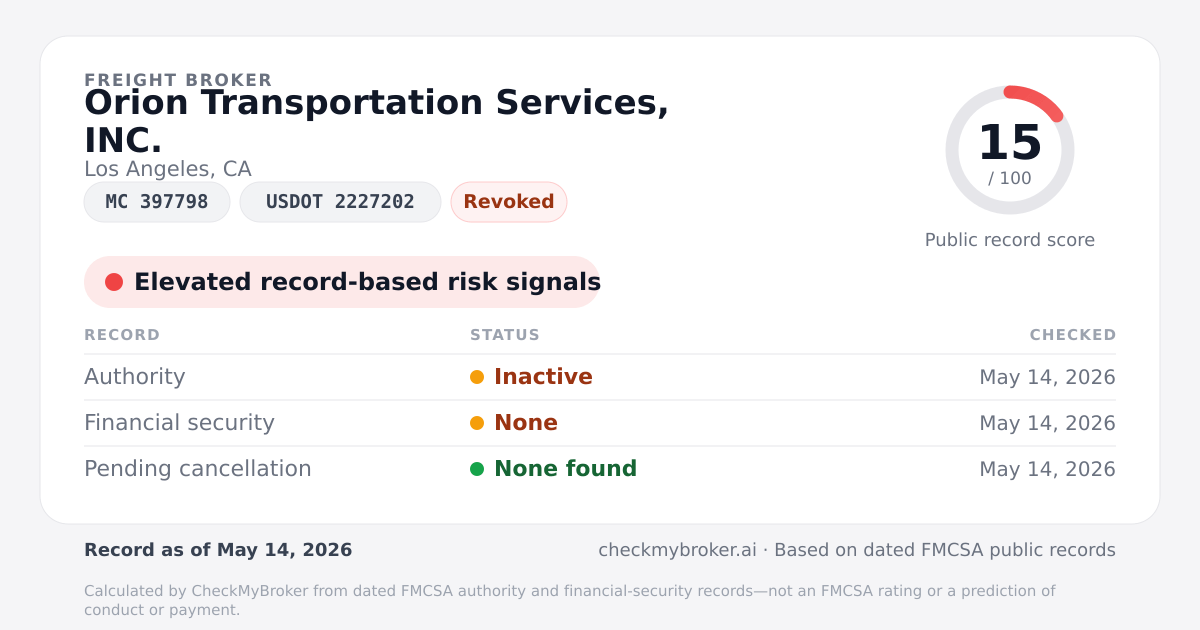 FREIGHT BROKER

Orion Transportation Services, INC.

Los Angeles, CA

MC 397798

USDOT 2227202

Revoked

15
/ 100

Public record score

Elevated record-based risk signals

| RECORD | STATUS | CHECKED |
|---|---|---|
| Authority | Inactive | May 14, 2026 |
| Financial security | None | May 14, 2026 |
| Pending cancellation | None found | May 14, 2026 |

Record as of May 14, 2026

checkmybroker.ai · Based on dated FMCSA public records

Calculated by CheckMyBroker from dated FMCSA authority and financial-security records—not an FMCSA rating or a prediction of conduct or payment.